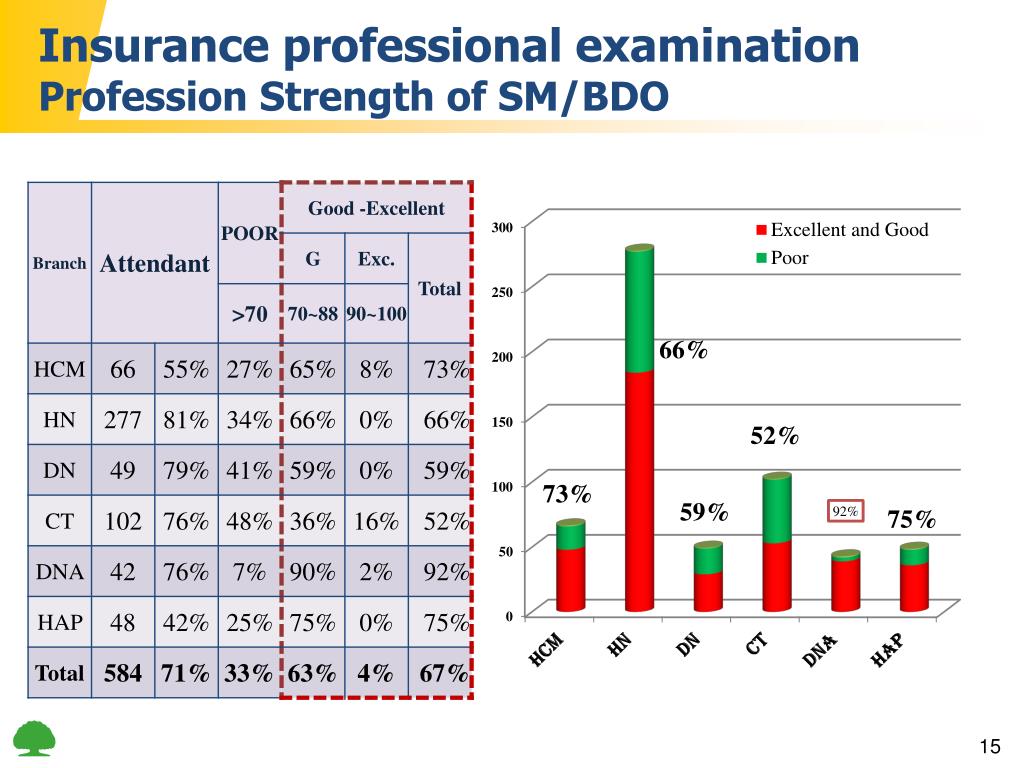 Insurance professional examination
Profession Strength of SM/BDO

| Branch | Attendant | | POOR | Good -Excellent | | |
|---|---|---|---|---|---|---|
| | | | | G | Exc. | Total |
| | | | >70 | 70~88 | 90~100 | |
| HCM | 66 | 55% | 27% | 65% | 8% | 73% |
| HN | 277 | 81% | 34% | 66% | 0% | 66% |
| DN | 49 | 79% | 41% | 59% | 0% | 59% |
| CT | 102 | 76% | 48% | 36% | 16% | 52% |
| DNA | 42 | 76% | 7% | 90% | 2% | 92% |
| HAP | 48 | 42% | 25% | 75% | 0% | 75% |
| Total | 584 | 71% | 33% | 63% | 4% | 67% |

300
250
200
150
100
50
0
Excellent and Good
Poor
73%
66%
59%
52%
92%
75%
HCM
HN
DN
CT
DNA
HAP

15